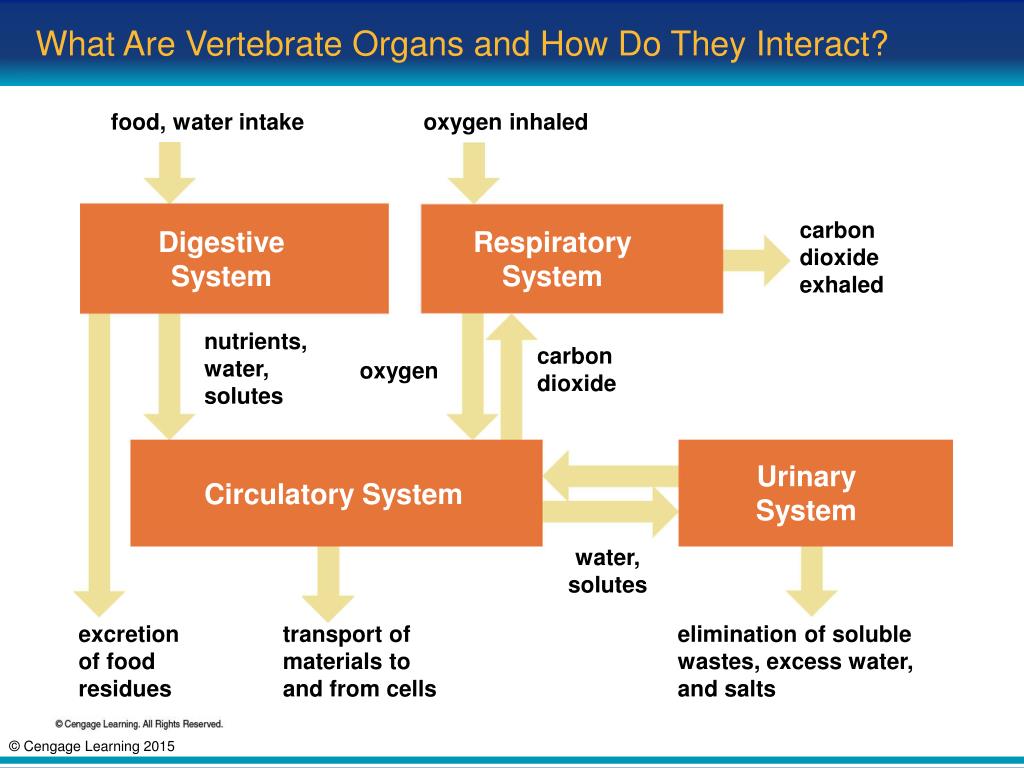 What Are Vertebrate Organs and How Do They Interact?

food, water intake

oxygen inhaled

Digestive System

Respiratory System

carbon dioxide exhaled

nutrients, water, solutes

oxygen

carbon dioxide

Circulatory System

Urinary System

water, solutes

excretion of food residues

transport of materials to and from cells

elimination of soluble wastes, excess water, and salts

© Cengage Learning. All Rights Reserved.

© Cengage Learning 2015